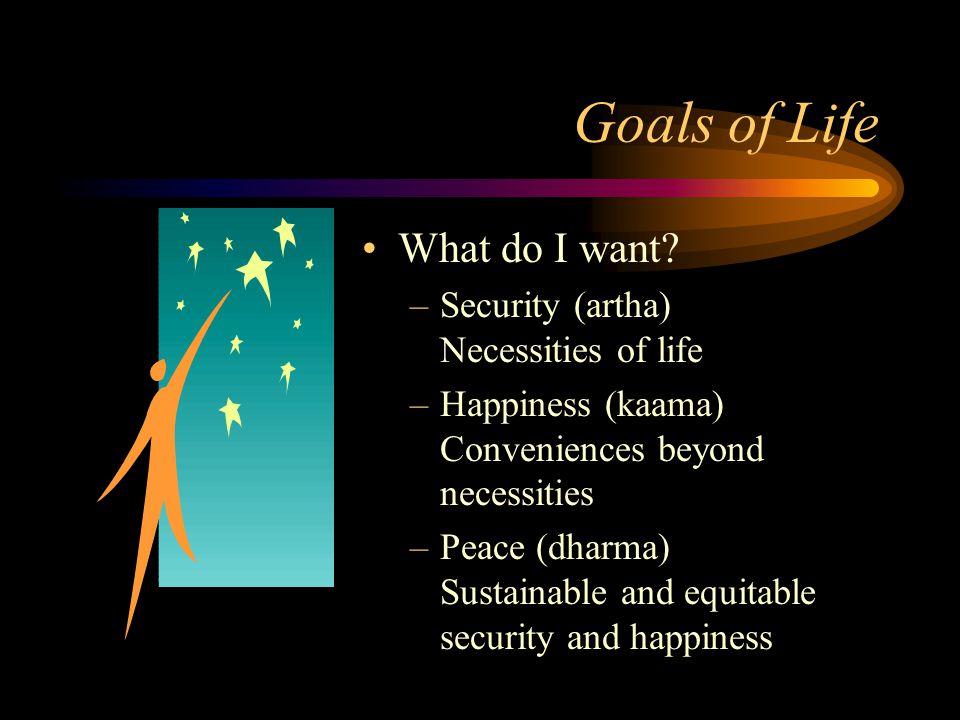 Goals of Life

• What do I want?
– Security (artha)
Necessities of life
– Happiness (kaama)
Conveniences beyond necessities
– Peace (dharma)
Sustainable and equitable security and happiness